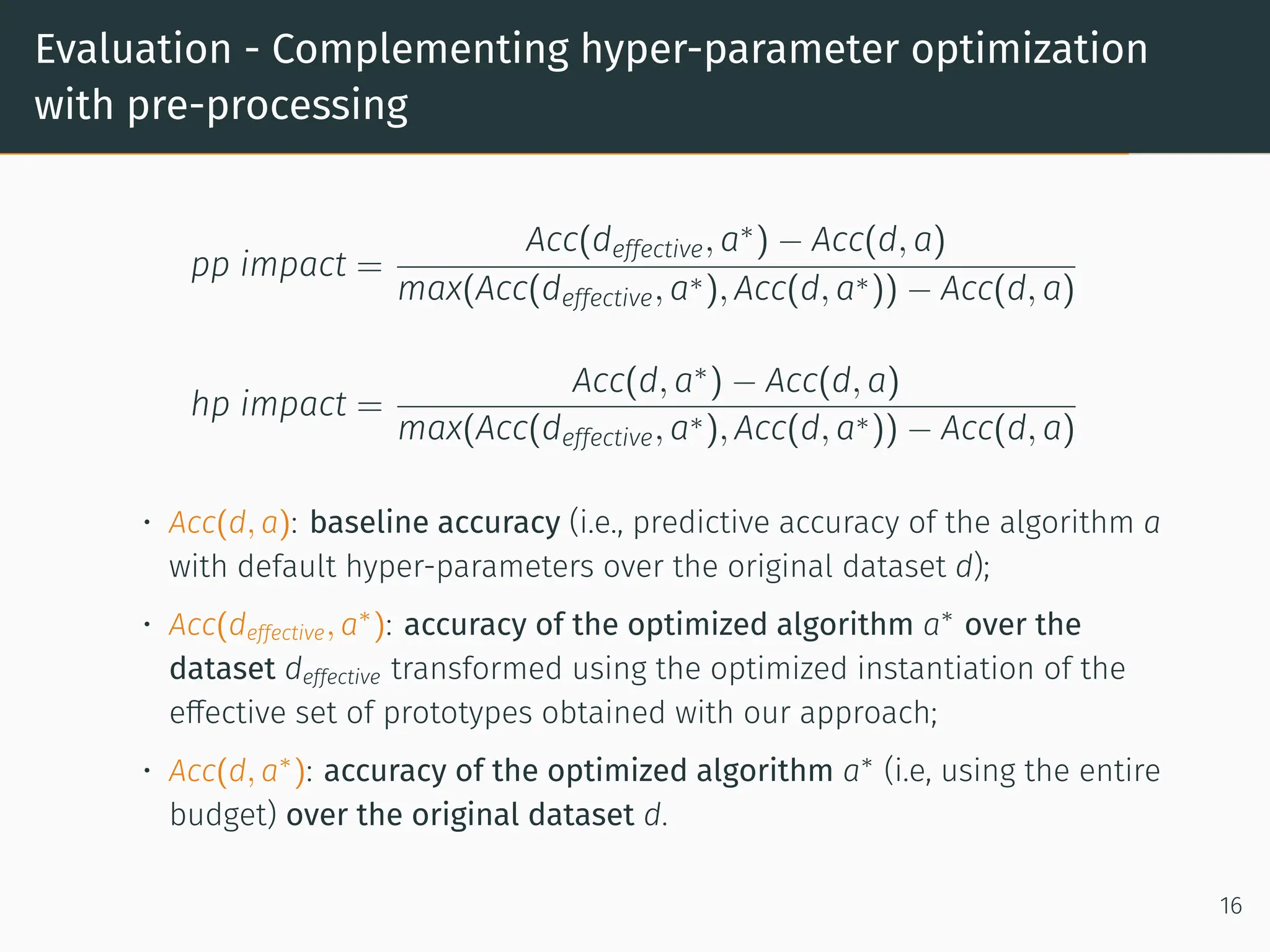 Evaluation - Complementing hyper-parameter optimization with pre-processing

$pp\ impact = \frac{Acc(d_{effective}, a^*) - Acc(d, a)}{max(Acc(d_{effective}, a^*), Acc(d, a^*)) - Acc(d, a)}$

$hp\ impact = \frac{Acc(d, a^*) - Acc(d, a)}{max(Acc(d_{effective}, a^*), Acc(d, a^*)) - Acc(d, a)}$

• $Acc(d, a)$: baseline accuracy (i.e., predictive accuracy of the algorithm $a$ with default hyper-parameters over the original dataset $d$);

• $Acc(d_{effective}, a^*)$: accuracy of the optimized algorithm $a^*$ over the dataset $d_{effective}$ transformed using the optimized instantiation of the effective set of prototypes obtained with our approach;

• $Acc(d, a^*)$: accuracy of the optimized algorithm $a^*$ (i.e, using the entire budget) over the original dataset $d$.

16